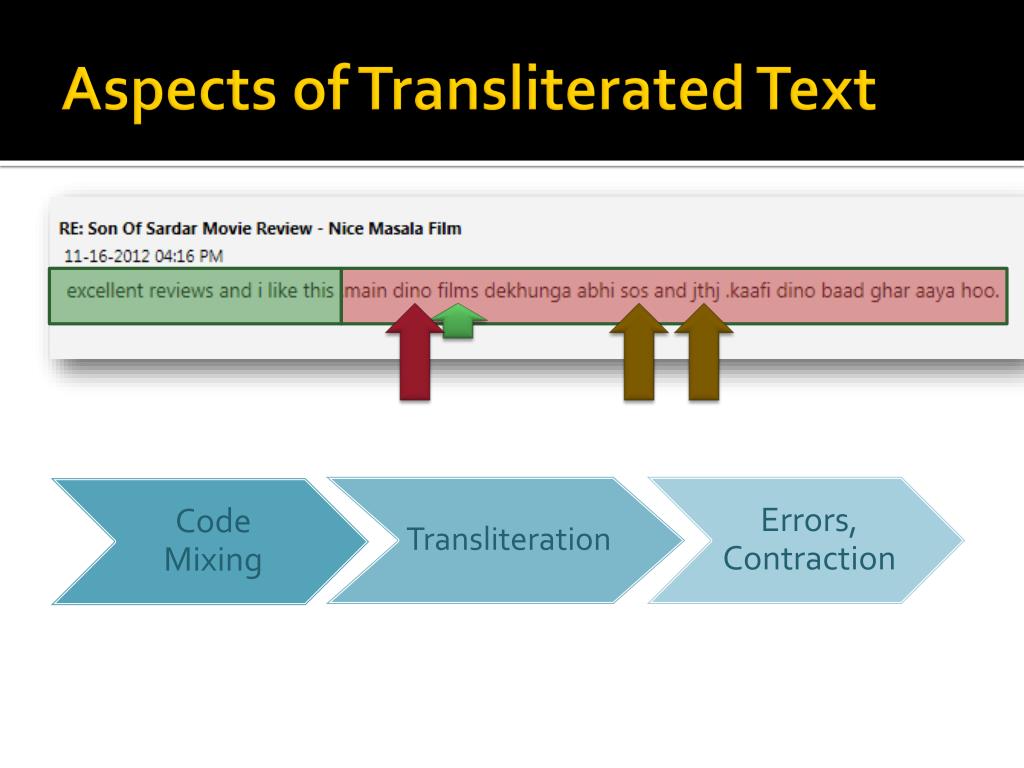 Aspects of Transliterated Text

RE: Son Of Sardar Movie Review - Nice Masala Film
11-16-2012 04:16 PM
excellent reviews and i like this main dino films dekhunga abhi sos and jthj .kaafi dino baad ghar aaya hoo.

Code Mixing

Transliteration

Errors, Contraction